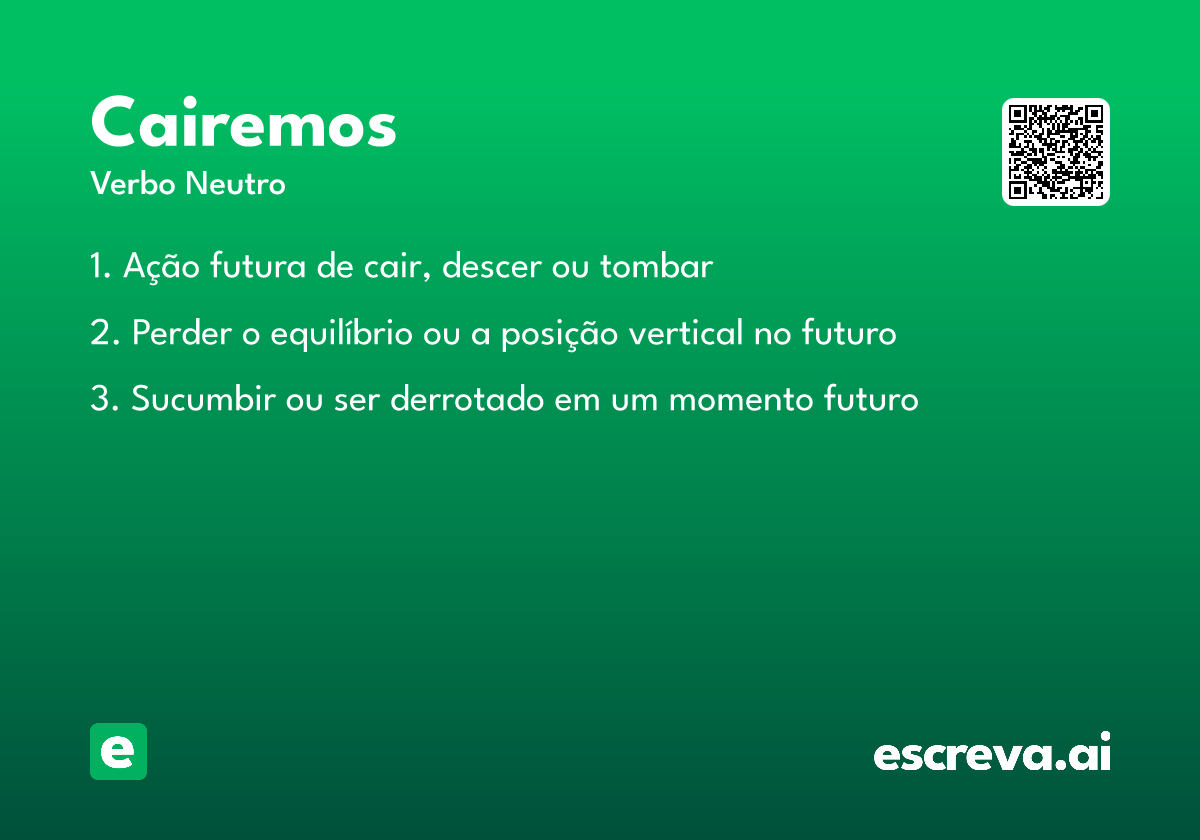 Cairemos
Verbo Neutro

1. Ação futura de cair, descer ou tombar

2. Perder o equilíbrio ou a posição vertical no futuro

3. Sucumbir ou ser derrotado em um momento futuro

e

escreva.ai